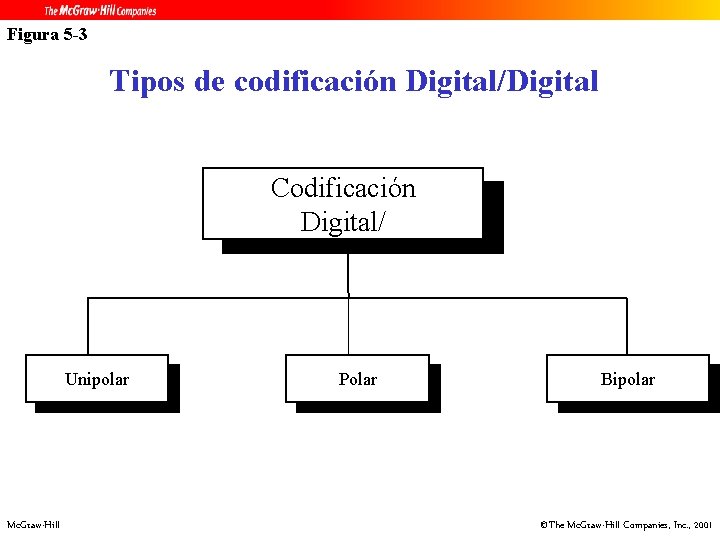 The McGraw-Hill Companies

Figura 5-3

Tipos de codificación Digital/Digital

Codificación Digital/

Unipolar

Polar

Bipolar

McGraw-Hill

©The McGraw-Hill Companies, Inc., 2001